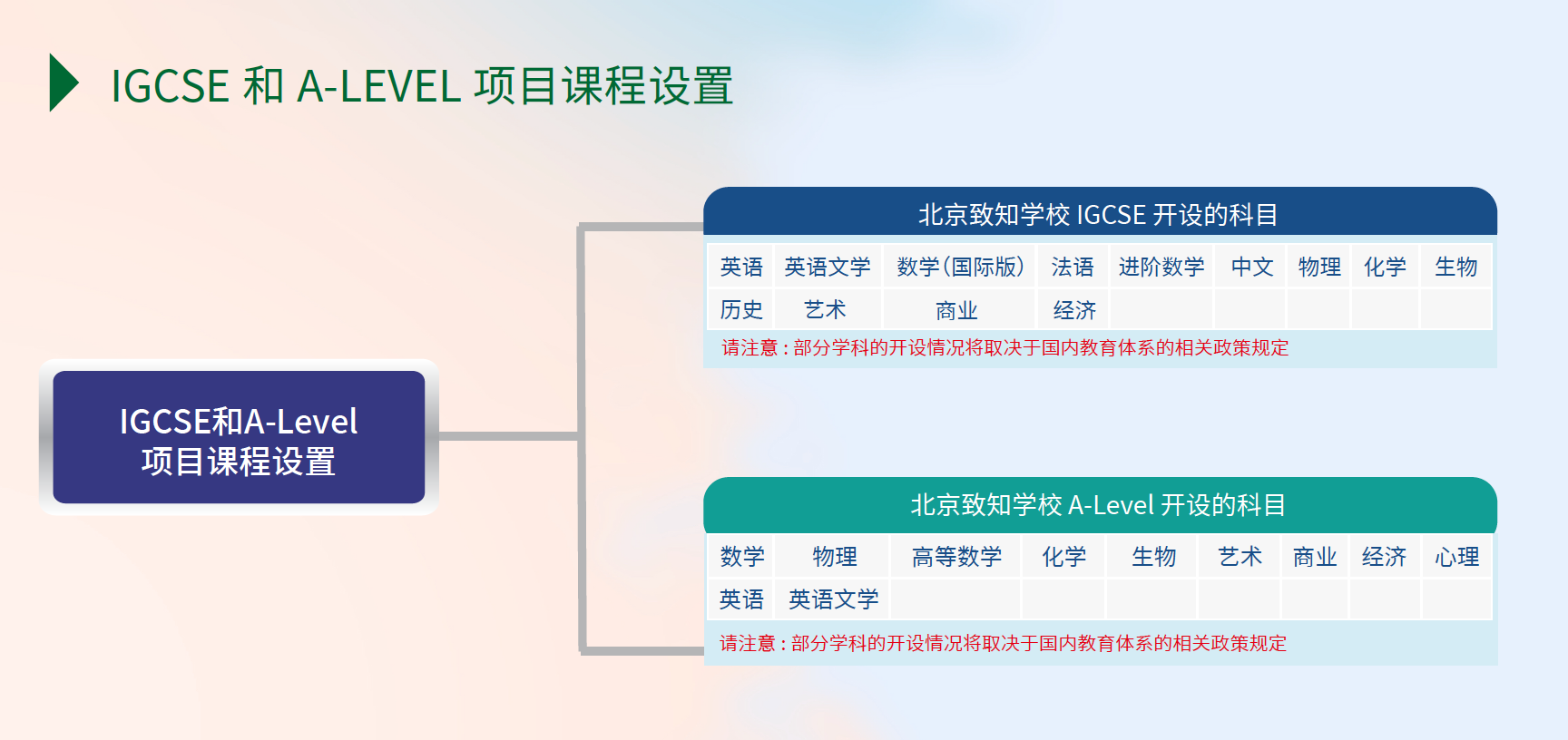 IGCSE 和 A-LEVEL 项目课程设置

IGCSE和A-Level
项目课程设置

北京致知学校 IGCSE 开设的科目

| 英语 | 英语文学 | 数学（国际版） | 法语 | 进阶数学 | 中文 | 物理 | 化学 | 生物 |
|---|---|---|---|---|---|---|---|---|
| 历史 | 艺术 | 商业 | 经济 | | | | | |

请注意：部分学科的开设情况将取决于国内教育体系的相关政策规定

北京致知学校 A-Level 开设的科目

| 数学 | 物理 | 高等数学 | 化学 | 生物 | 艺术 | 商业 | 经济 | 心理 |
|---|---|---|---|---|---|---|---|---|
| 英语 | 英语文学 | | | | | | | |

请注意：部分学科的开设情况将取决于国内教育体系的相关政策规定